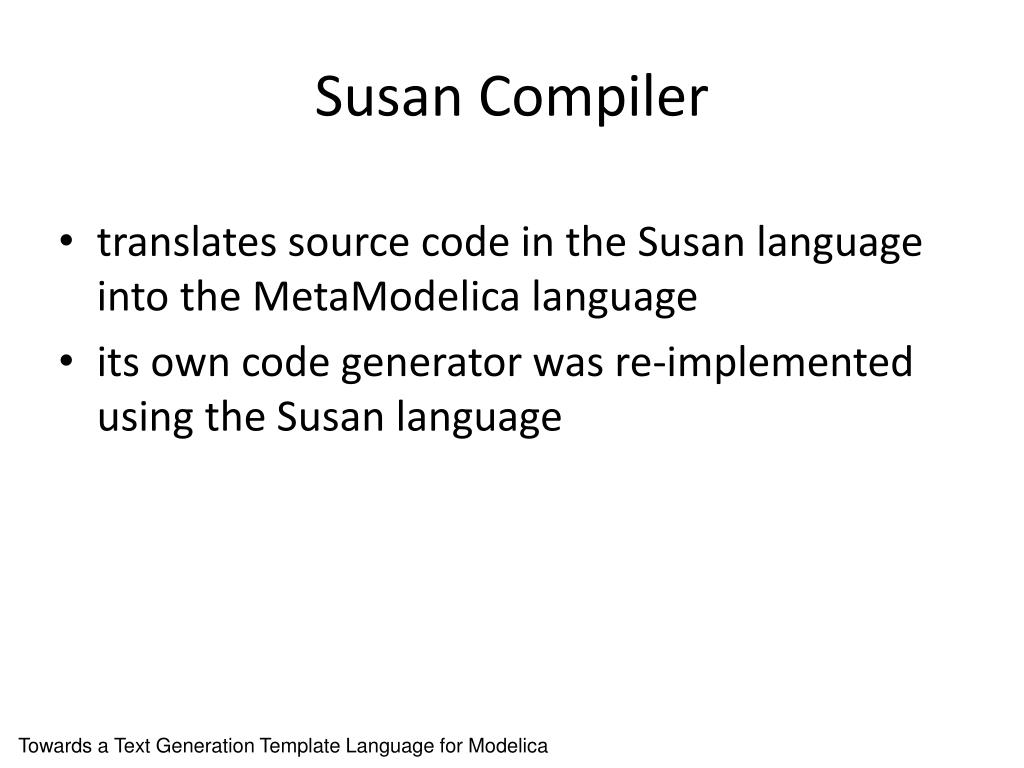 Susan Compiler

• translates source code in the Susan language into the MetaModelica language
• its own code generator was re-implemented using the Susan language

Towards a Text Generation Template Language for Modelica